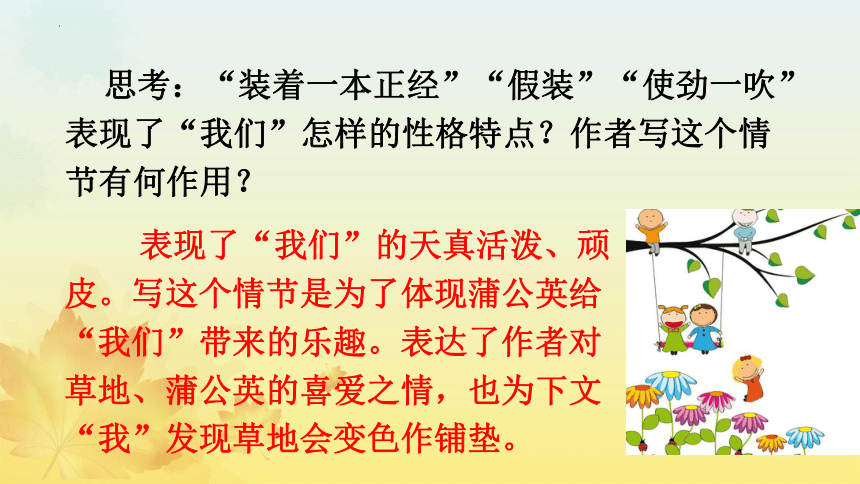 思考：“装着一本正经”“假装”“使劲一吹”表现了“我们”怎样的性格特点？作者写这个情节有何作用？

表现了“我们”的天真活泼、顽皮。写这个情节是为了体现蒲公英给“我们”带来的乐趣。表达了作者对草地、蒲公英的喜爱之情，也为下文“我”发现草地会变色作铺垫。